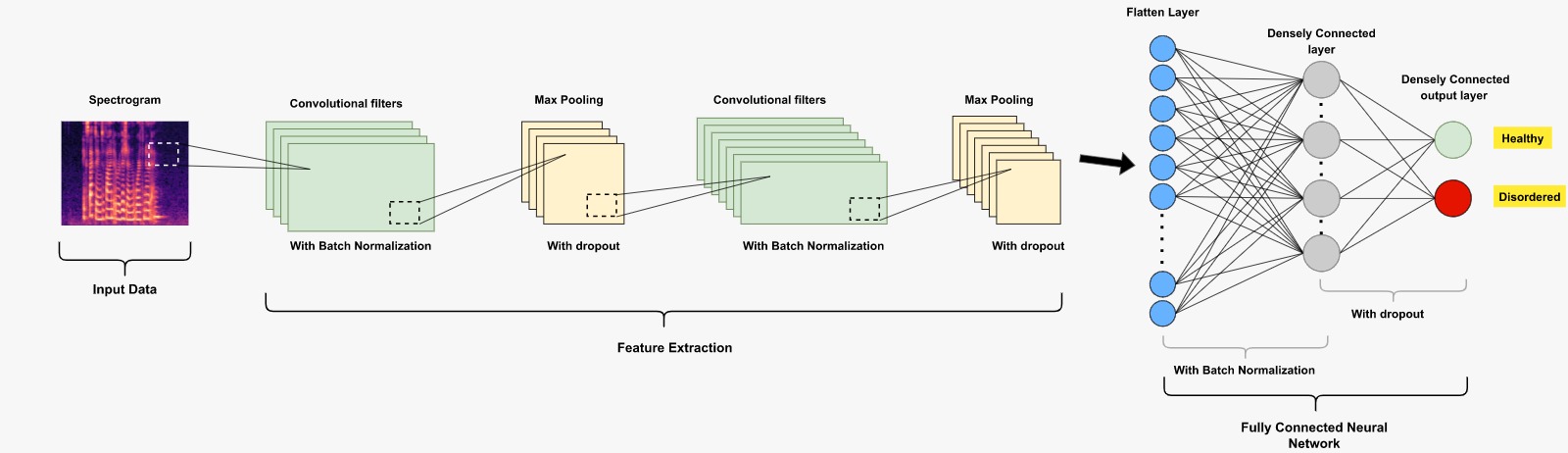 Spectrogram

Input Data

Convolutional filters

With Batch Normalization

Max Pooling

With dropout

Convolutional filters

With Batch Normalization

Max Pooling

With dropout

Feature Extraction

Flatten Layer

Densely Connected layer

Densely Connected output layer

Healthy

Disordered

With dropout

With Batch Normalization

Fully Connected Neural Network